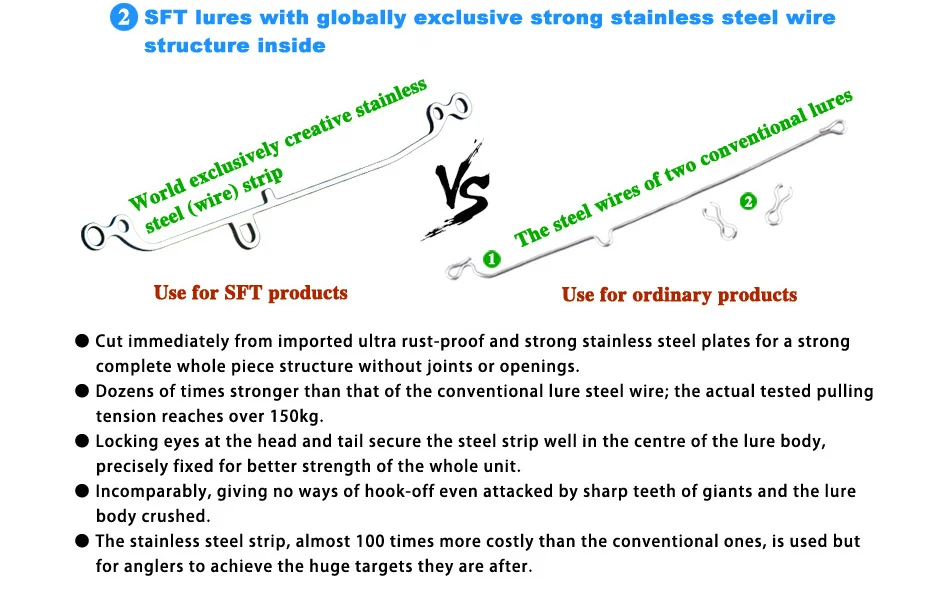 2 SFT lures with globally exclusive strong stainless steel wire structure inside

World exclusively creative stainless steel (wire) strip

VS

The steel wires of two conventional lures

1

2

Use for SFT products

Use for ordinary products

● Cut immediately from imported ultra rust-proof and strong stainless steel plates for a strong complete whole piece structure without joints or openings.

● Dozens of times stronger than that of the conventional lure steel wire; the actual tested pulling tension reaches over 150kg.

● Locking eyes at the head and tail secure the steel strip well in the centre of the lure body, precisely fixed for better strength of the whole unit.

● Incomparably, giving no ways of hook-off even attacked by sharp teeth of giants and the lure body crushed.

● The stainless steel strip, almost 100 times more costly than the conventional ones, is used but for anglers to achieve the huge targets they are after.